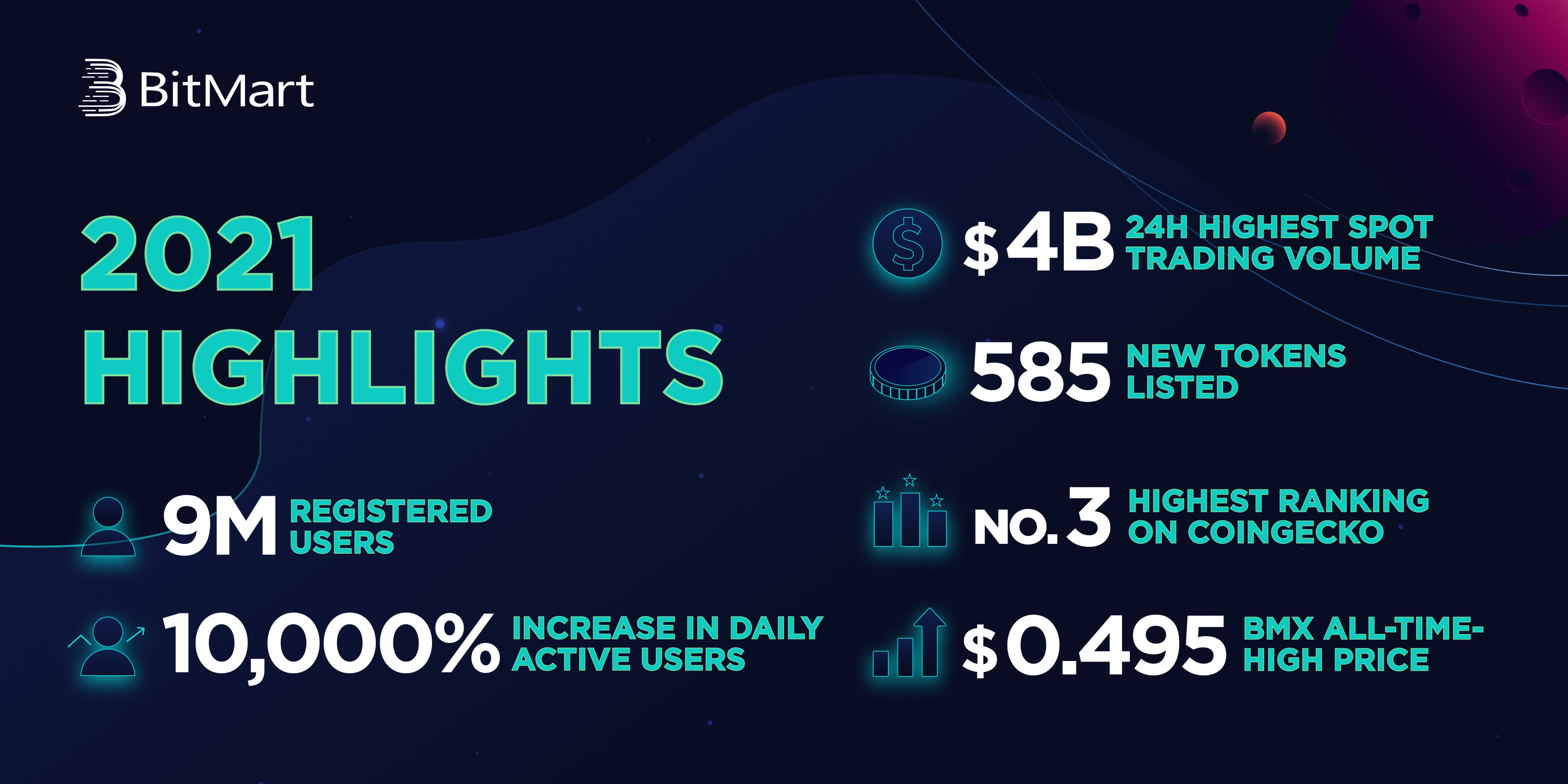 BitMart

2021 HIGHLIGHTS

9M REGISTERED USERS

10,000% INCREASE IN DAILY ACTIVE USERS

$4B 24H HIGHEST SPOT TRADING VOLUME

585 NEW TOKENS LISTED

NO. 3 HIGHEST RANKING ON COINGECKO

$0.495 BMX ALL-TIME-HIGH PRICE